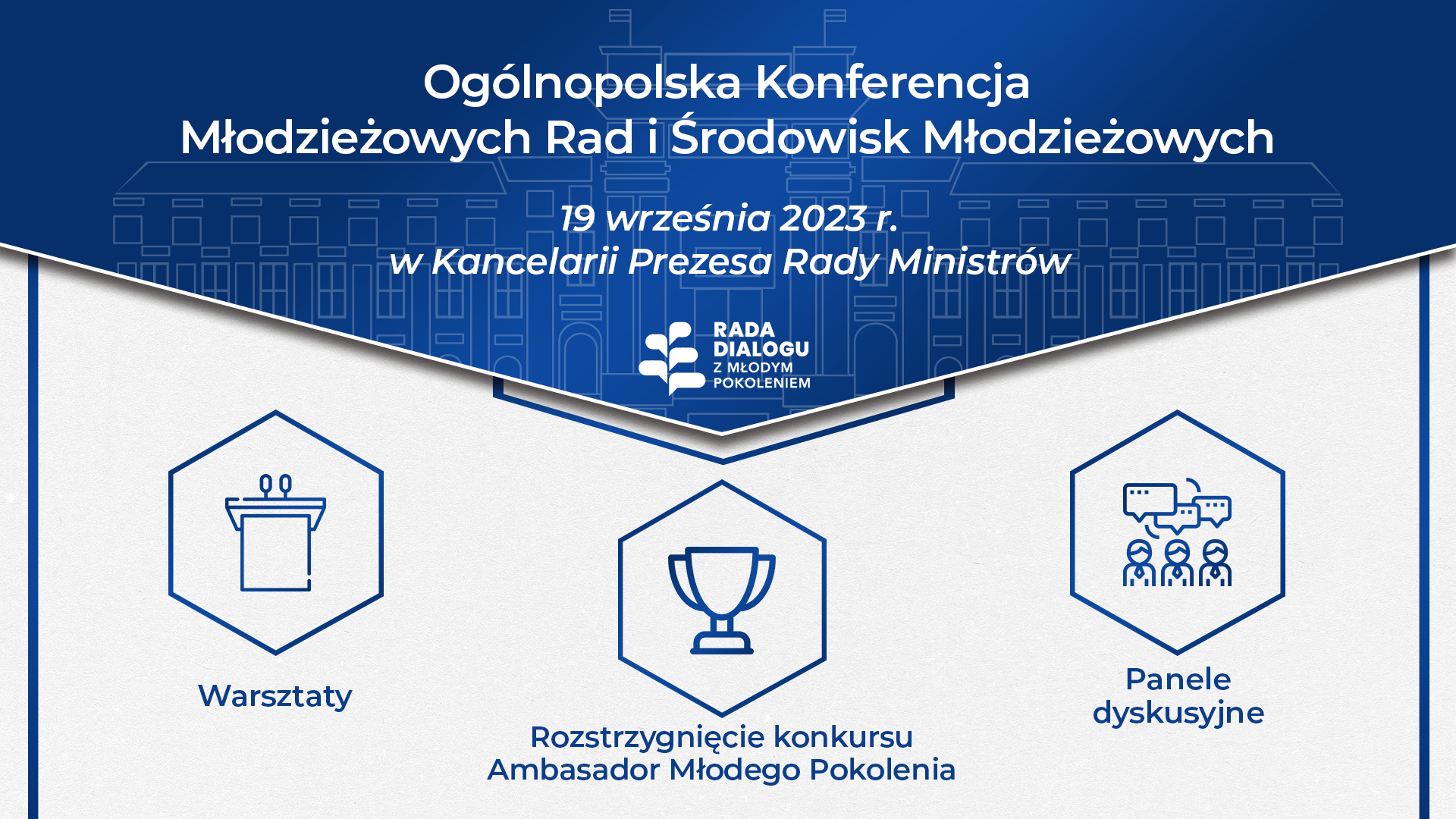 Ogólnopolska Konferencja
Młodzieżowych Rad i Środowisk Młodzieżowych

19 września 2023 r.
w Kancelarii Prezesa Rady Ministrów

RADA
DIALOGU
Z MŁODYM
POKOLENIEM

Warsztaty

Rozstrzygnięcie konkursu
Ambasador Młodego Pokolenia

Panele
dyskusyjne